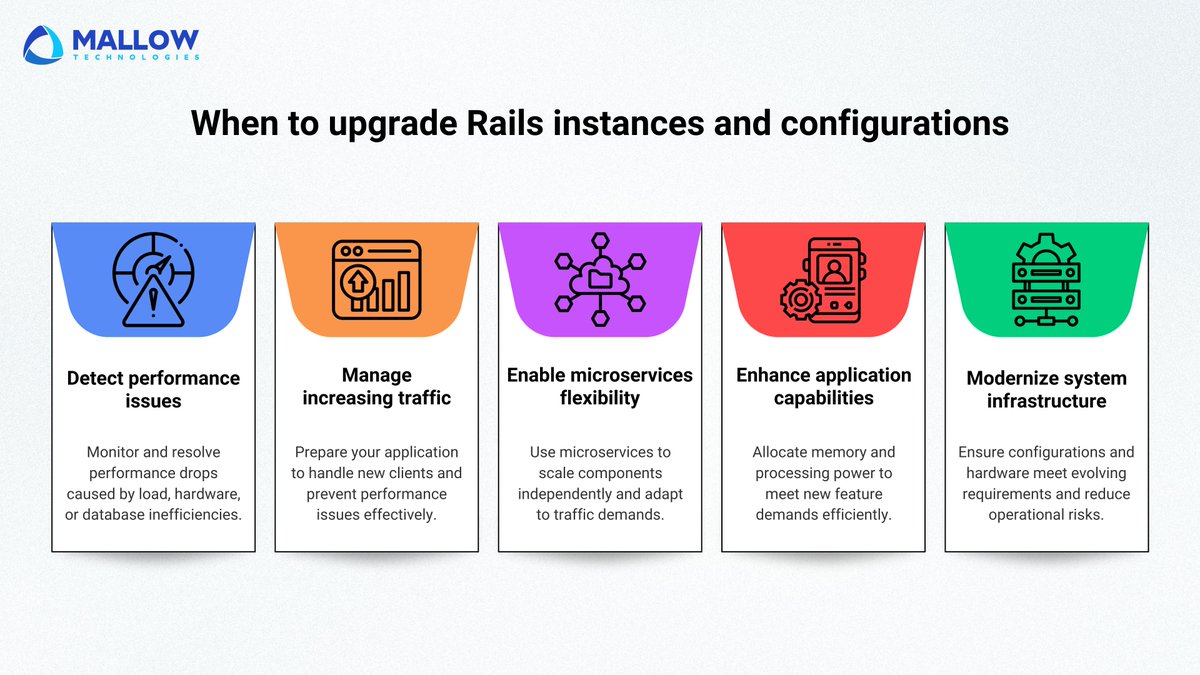 MALLOW
TECHNOLOGIES

When to upgrade Rails instances and configurations

Detect performance issues

Monitor and resolve performance drops caused by load, hardware, or database inefficiencies.

Manage increasing traffic

Prepare your application to handle new clients and prevent performance issues effectively.

Enable microservices flexibility

Use microservices to scale components independently and adapt to traffic demands.

Enhance application capabilities

Allocate memory and processing power to meet new feature demands efficiently.

Modernize system infrastructure

Ensure configurations and hardware meet evolving requirements and reduce operational risks.